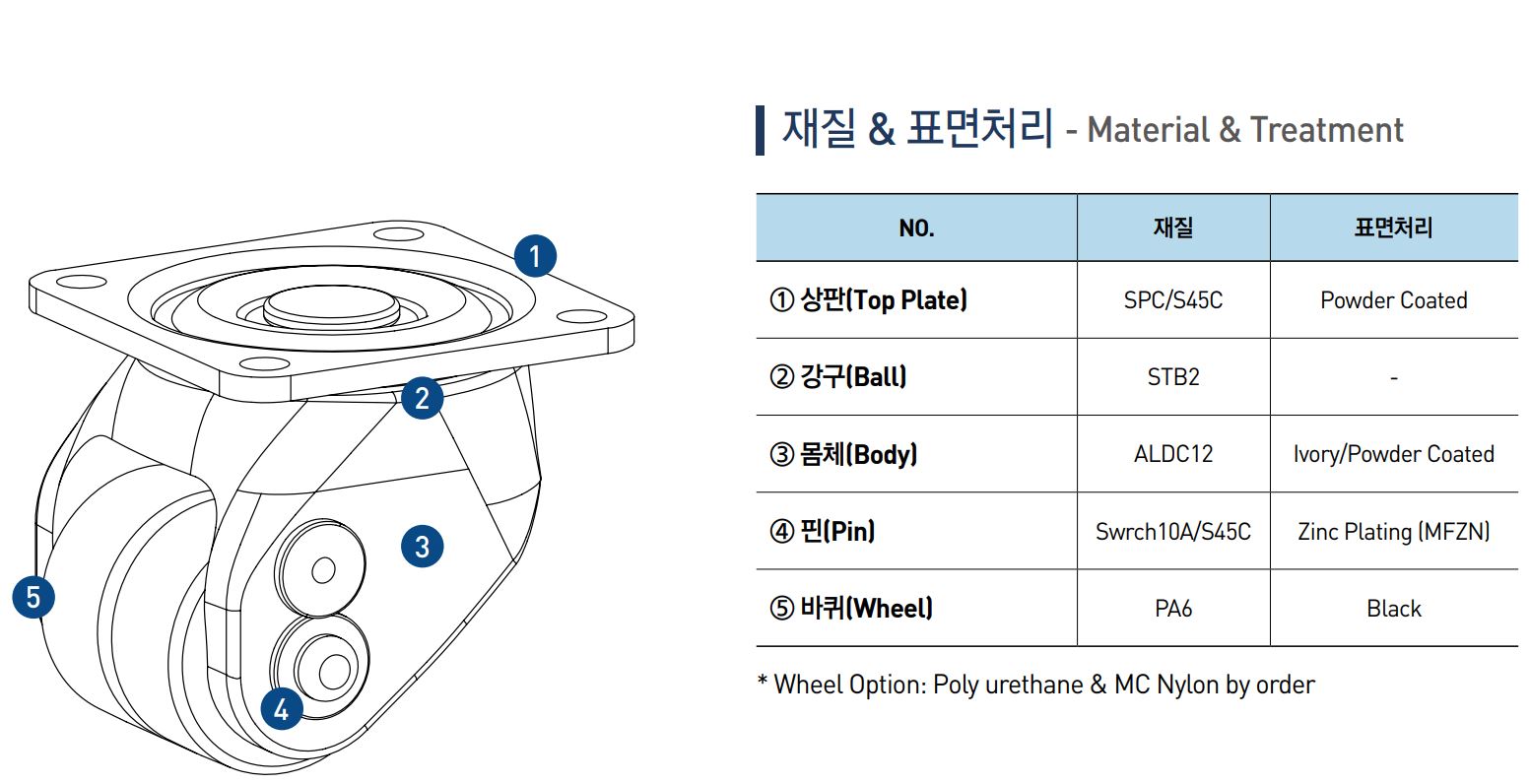 1
2
3
4
5

재질 & 표면처리 - Material & Treatment

| NO. | 재질 | 표면처리 |
|---|---|---|
| ① 상판(Top Plate) | SPC/S45C | Powder Coated |
| ② 강구(Ball) | STB2 | - |
| ③ 몸체(Body) | ALDC12 | Ivory/Powder Coated |
| ④ 핀(Pin) | Swrch10A/S45C | Zinc Plating (MFZN) |
| ⑤ 바퀴(Wheel) | PA6 | Black |

* Wheel Option: Poly urethane & MC Nylon by order